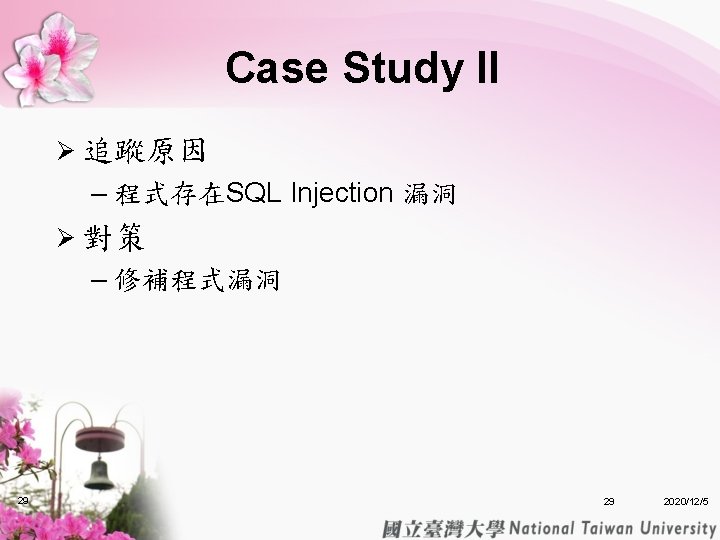 Case Study II

➢ 追蹤原因

– 程式存在SQL Injection 漏洞

➢ 對策

– 修補程式漏洞

29

29 2020/12/5

國立臺灣大學 National Taiwan University